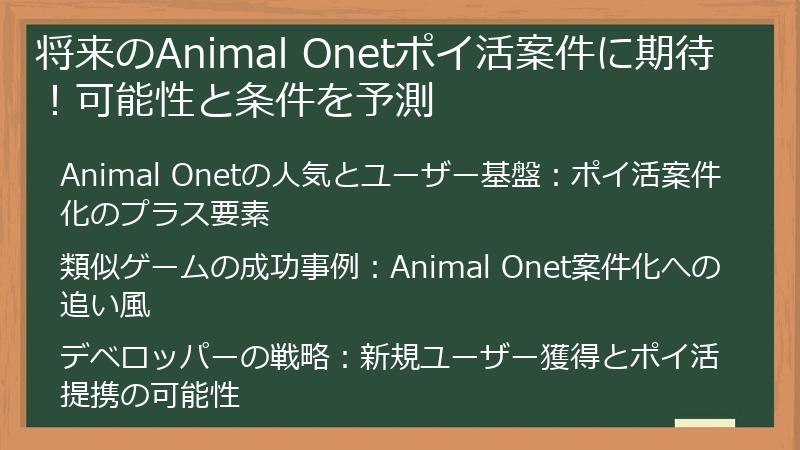 将来のAnimal Onetポイ活案件に期待！可能性と条件を予測

Animal Onetの人気とユーザー基盤：ポイ活案件化のプラス要素

類似ゲームの成功事例：Animal Onet案件化への追い風

デベロッパーの戦略：新規ユーザー獲得とポイ活提携の可能性